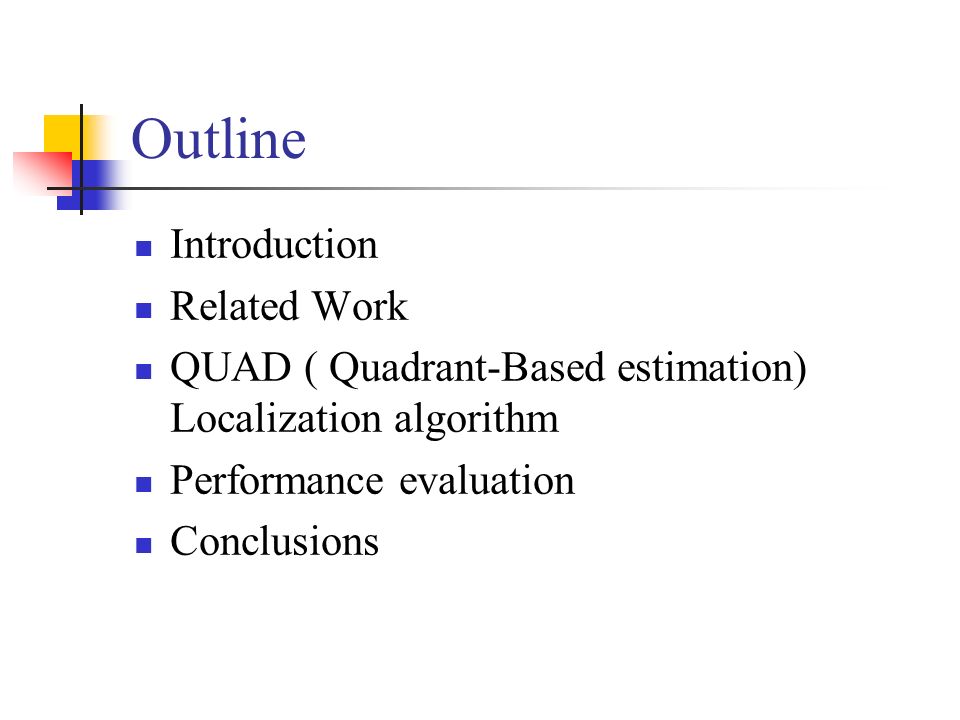 Outline

- Introduction
- Related Work
- QUAD ( Quadrant-Based estimation) Localization algorithm
- Performance evaluation
- Conclusions